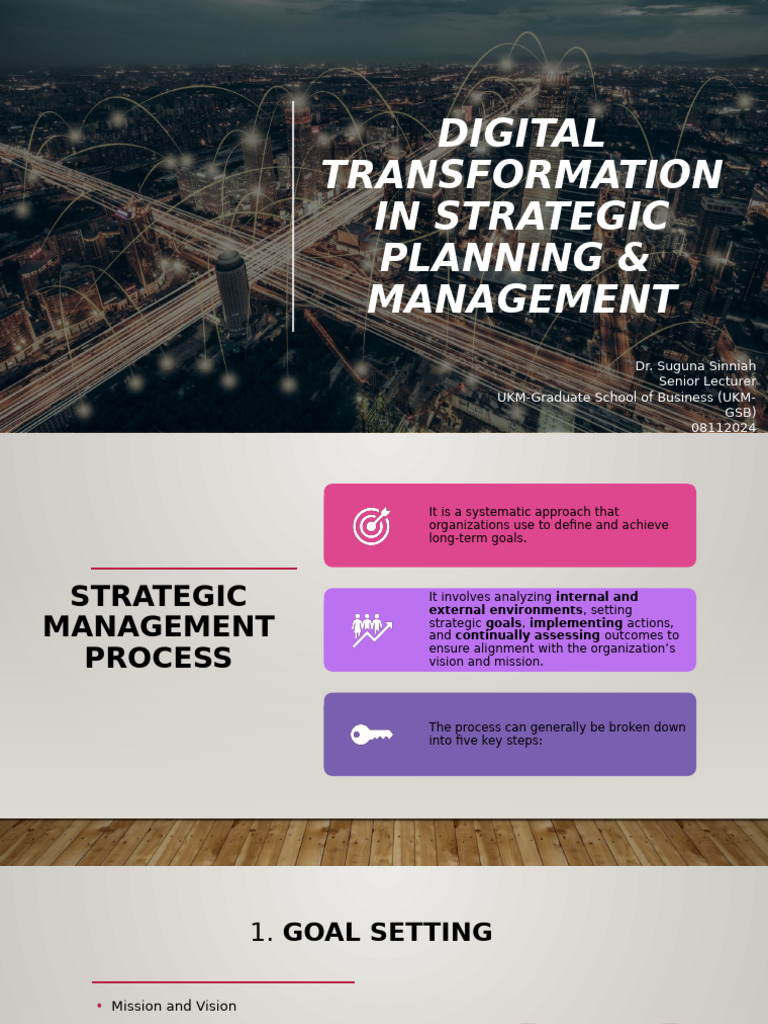 DIGITAL TRANSFORMATION IN STRATEGIC PLANNING & MANAGEMENT

Dr. Suguna Sinniah
Senior Lecturer
UKM-Graduate School of Business (UKM-GSB)
08112024

STRATEGIC MANAGEMENT PROCESS

It is a systematic approach that organizations use to define and achieve long-term goals.

It involves analyzing internal and external environments, setting strategic goals, implementing actions, and continually assessing outcomes to ensure alignment with the organization's vision and mission.

The process can generally be broken down into five key steps:

1. GOAL SETTING

• Mission and Vision